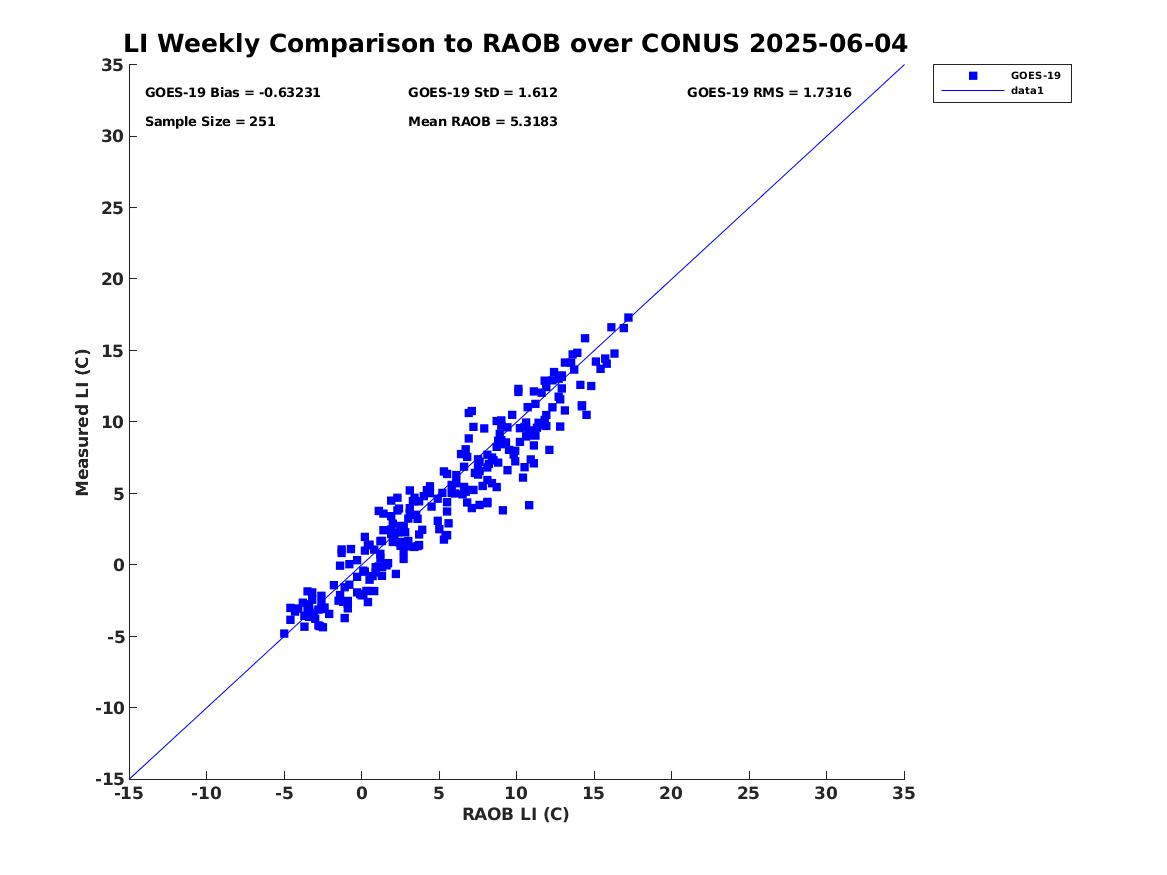 LI Weekly Comparison to RAOB over CONUS 2025-06-04

GOES-19 Bias = -0.63231
GOES-19 StD = 1.612
GOES-19 RMS = 1.7316
Sample Size = 251
Mean RAOB = 5.3183

GOES-19
data1

Measured LI (C)

35
30
25
20
15
10
5
0
-5
-10
-15

-15
-10
-5
0
5
10
15
20
25
30
35

RAOB LI (C)